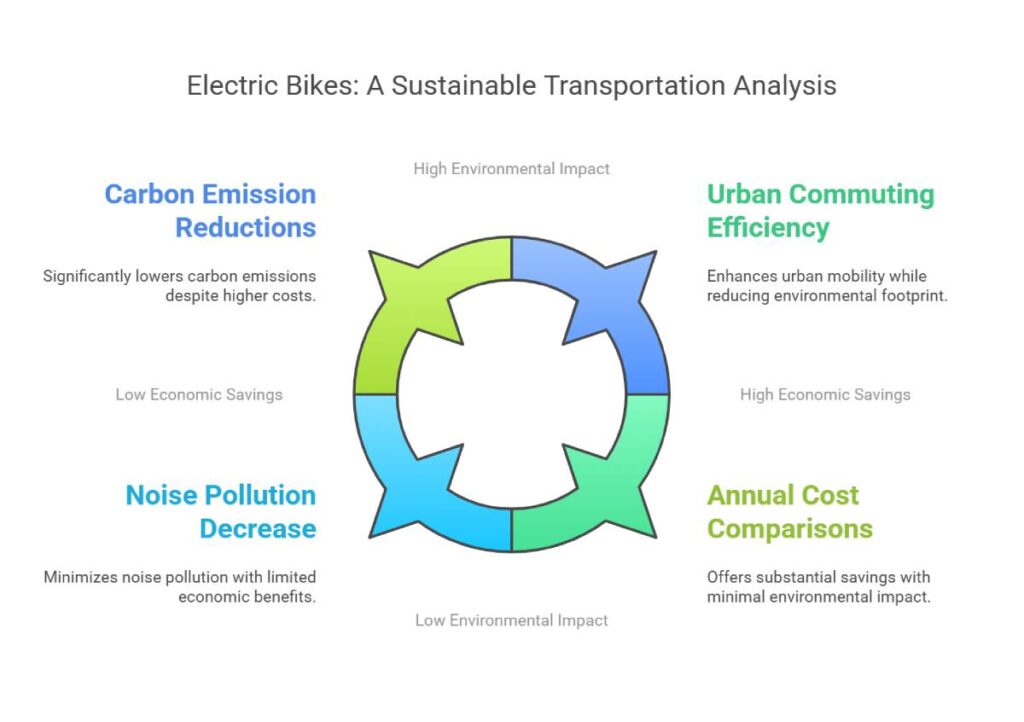 Electric Bikes: A Sustainable Transportation Analysis

High Environmental Impact

Carbon Emission Reductions

Significantly lowers carbon emissions despite higher costs.

Urban Commuting Efficiency

Enhances urban mobility while reducing environmental footprint.

Low Economic Savings

High Economic Savings

Noise Pollution Decrease

Minimizes noise pollution with limited economic benefits.

Annual Cost Comparisons

Offers substantial savings with minimal environmental impact.

Low Environmental Impact